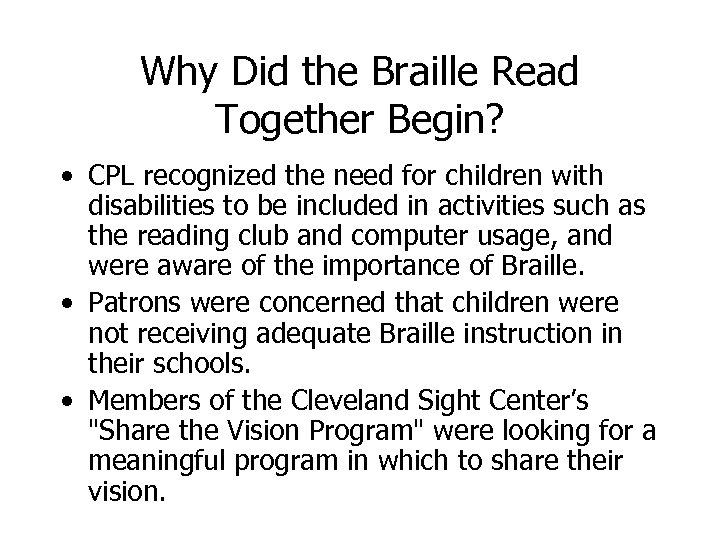 Why Did the Braille Read Together Begin?

• CPL recognized the need for children with disabilities to be included in activities such as the reading club and computer usage, and were aware of the importance of Braille.

• Patrons were concerned that children were not receiving adequate Braille instruction in their schools.

• Members of the Cleveland Sight Center's "Share the Vision Program" were looking for a meaningful program in which to share their vision.